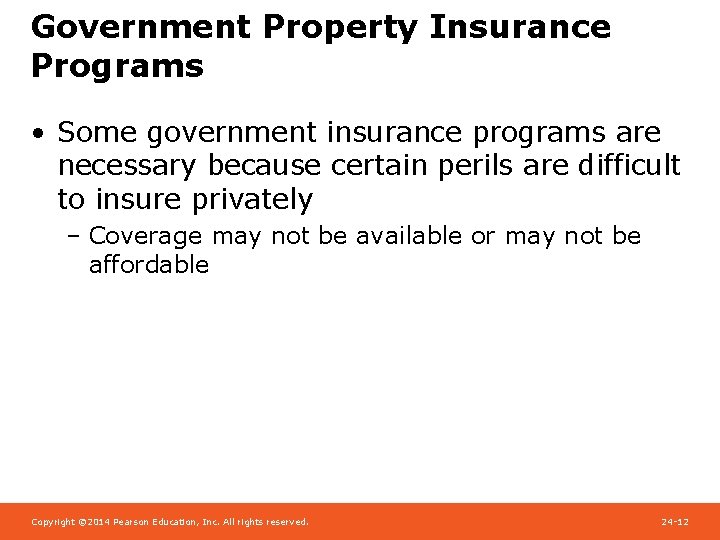 Government Property Insurance Programs

• Some government insurance programs are necessary because certain perils are difficult to insure privately

– Coverage may not be available or may not be affordable

Copyright ©2014 Pearson Education, Inc. All rights reserved.

24-12